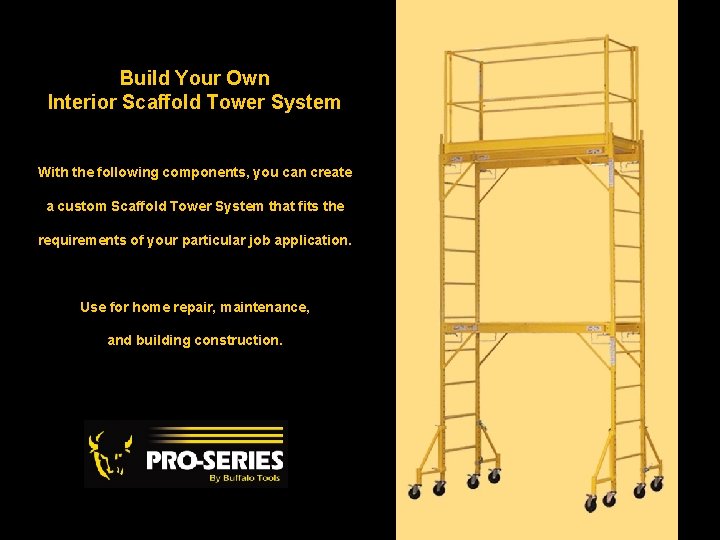 Build Your Own
Interior Scaffold Tower System

With the following components, you can create a custom Scaffold Tower System that fits the requirements of your particular job application.

Use for home repair, maintenance, and building construction.

PRO-SERIES
By Buffalo Tools